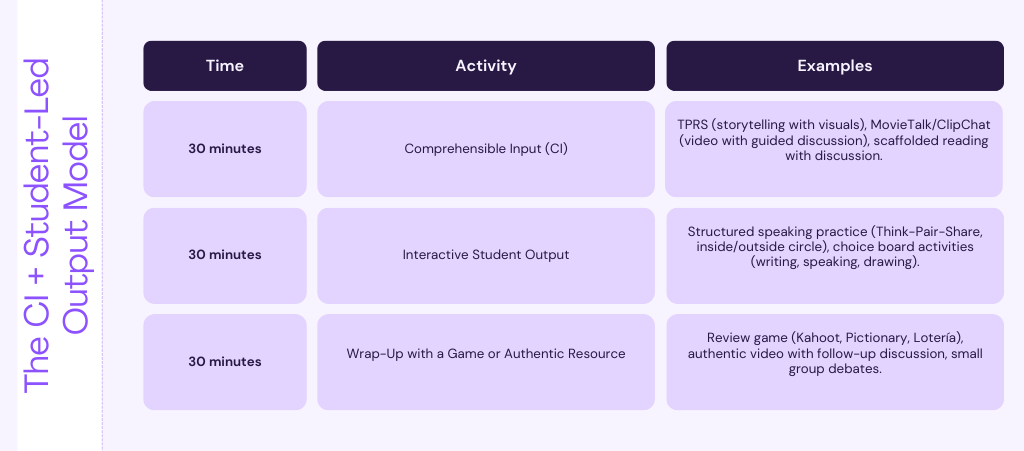 The CI + Student-Led Output Model

| Time | Activity | Examples |
|---|---|---|
| 30 minutes | Comprehensible Input (CI) | TPRS (storytelling with visuals), MovieTalk/ClipChat (video with guided discussion), scaffolded reading with discussion. |
| 30 minutes | Interactive Student Output | Structured speaking practice (Think-Pair-Share, inside/outside circle), choice board activities (writing, speaking, drawing). |
| 30 minutes | Wrap-Up with a Game or Authentic Resource | Review game (Kahoot, Pictionary, Lotería), authentic video with follow-up discussion, small group debates. |